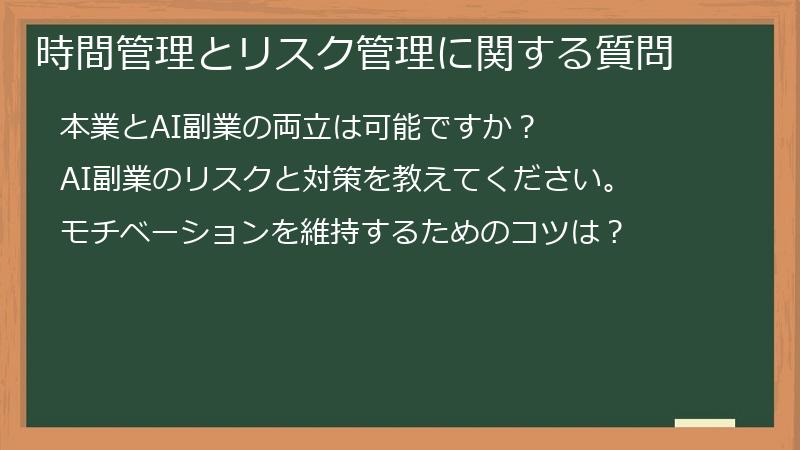 時間管理とリスク管理に関する質問

本業とAI副業の両立は可能ですか？

AI副業のリスクと対策を教えてください。

モチベーションを維持するためのコツは？